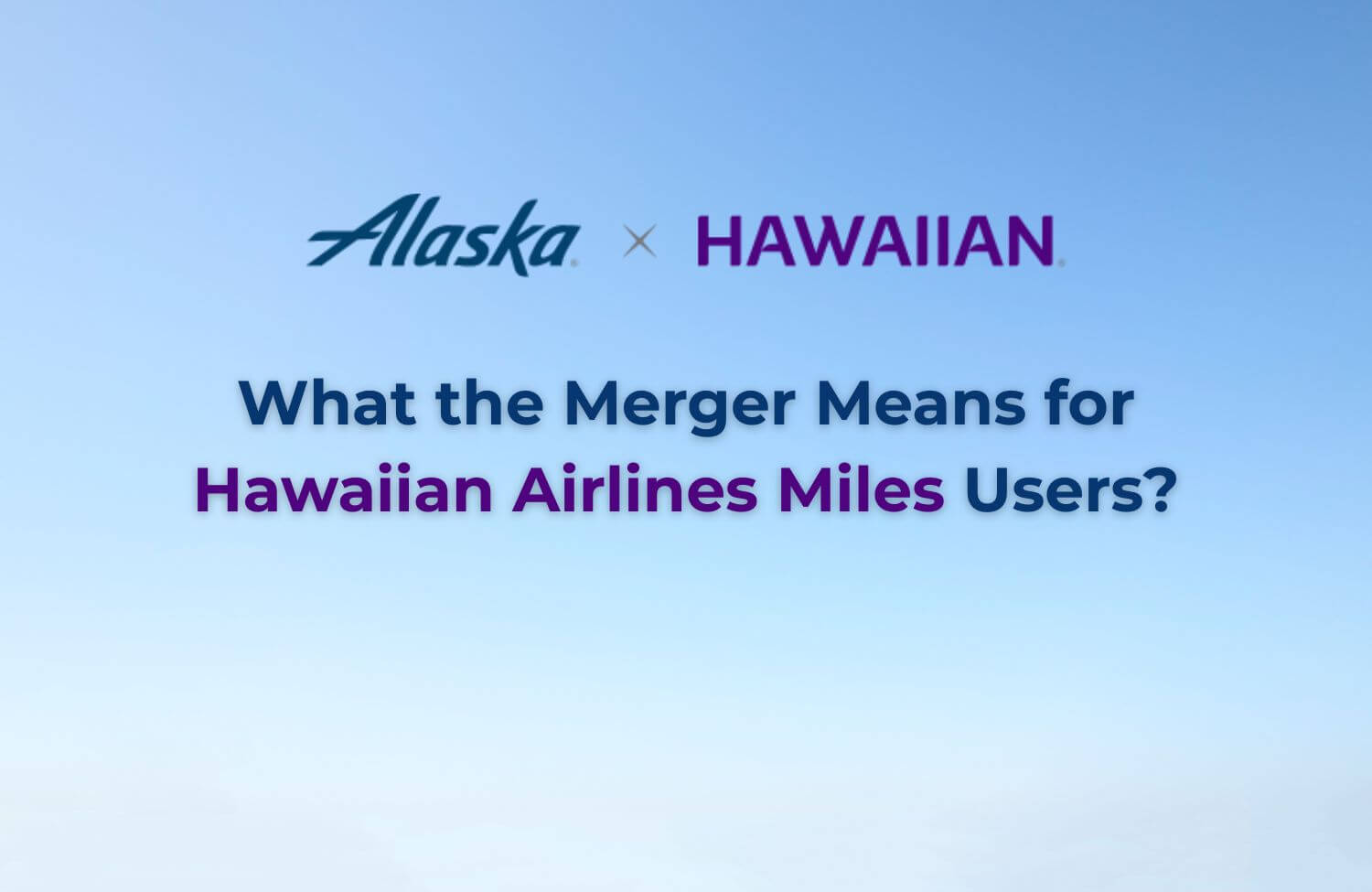 Alaska × HAWAIIAN

What the Merger Means for Hawaiian Airlines Miles Users?